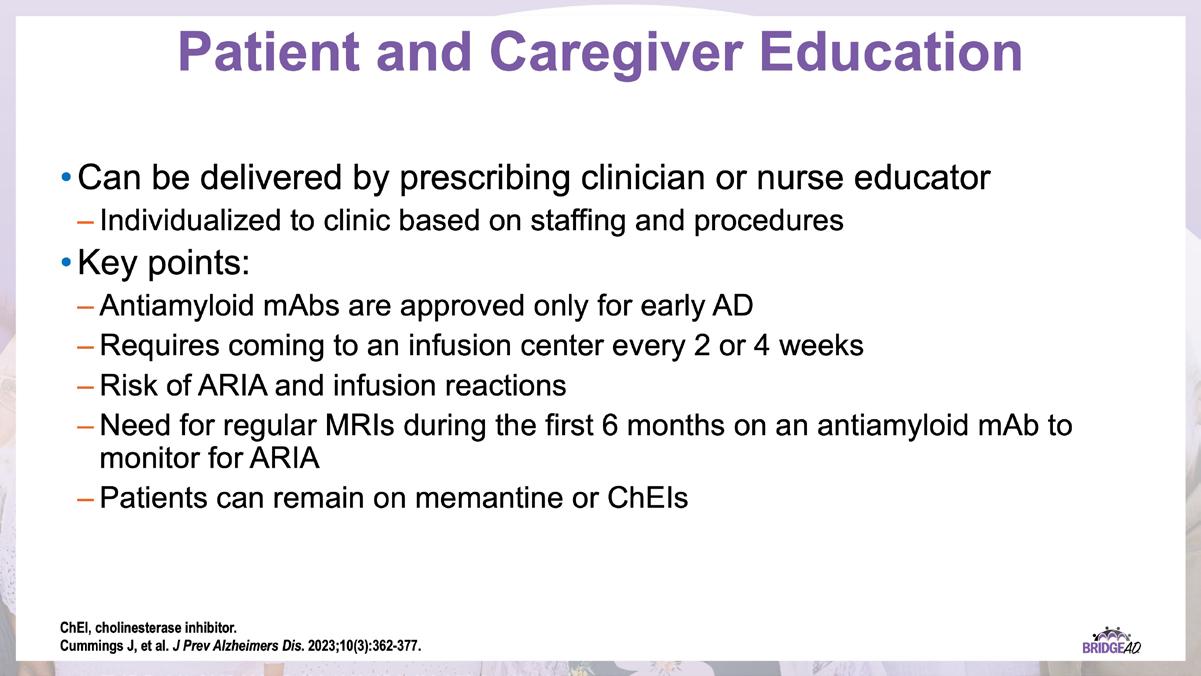 Patient and Caregiver Education

• Can be delivered by prescribing clinician or nurse educator
– Individualized to clinic based on staffing and procedures

• Key points:
– Antiamyloid mAbs are approved only for early AD
– Requires coming to an infusion center every 2 or 4 weeks
– Risk of ARIA and infusion reactions
– Need for regular MRIs during the first 6 months on an antiamyloid mAb to monitor for ARIA
– Patients can remain on memantine or ChEIs

ChEI, cholinesterase inhibitor.
Cummings J, et al. J Prev Alzheimers Dis. 2023;10(3):362-377.

BRIDGEAD